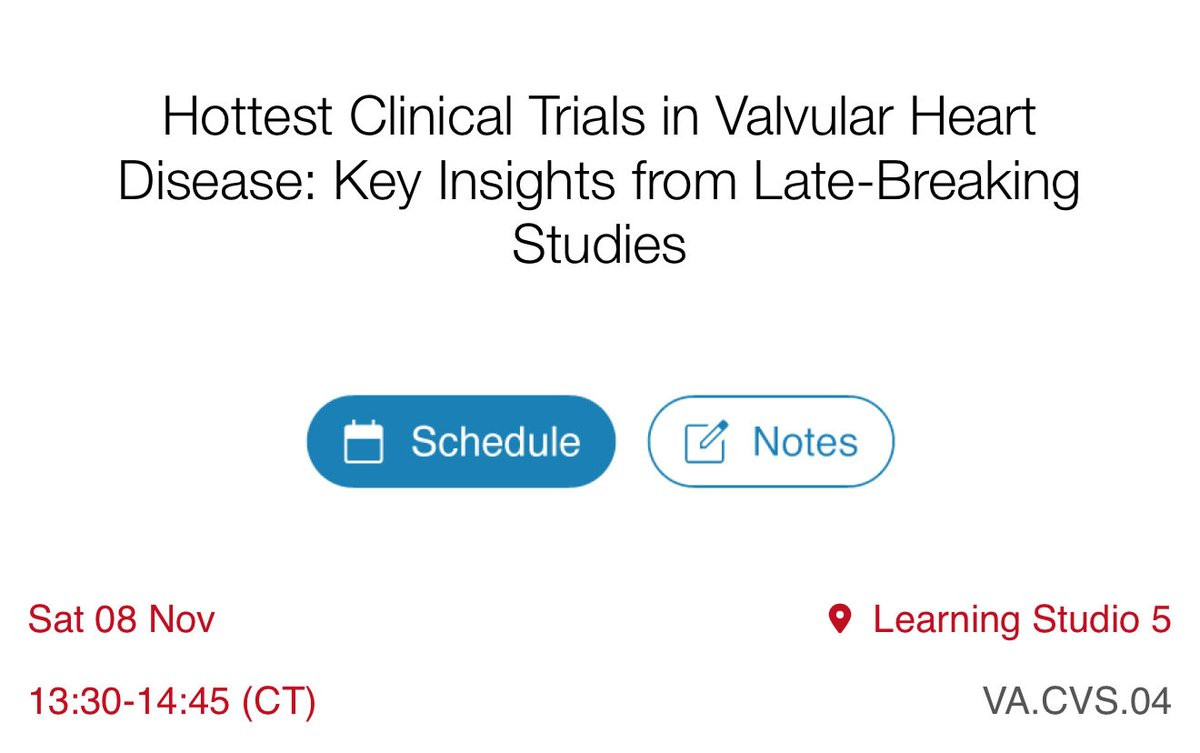 Hottest Clinical Trials in Valvular Heart Disease: Key Insights from Late-Breaking Studies

Schedule

Notes

Sat 08 Nov

Learning Studio 5

13:30-14:45 (CT)

VA.CVS.04